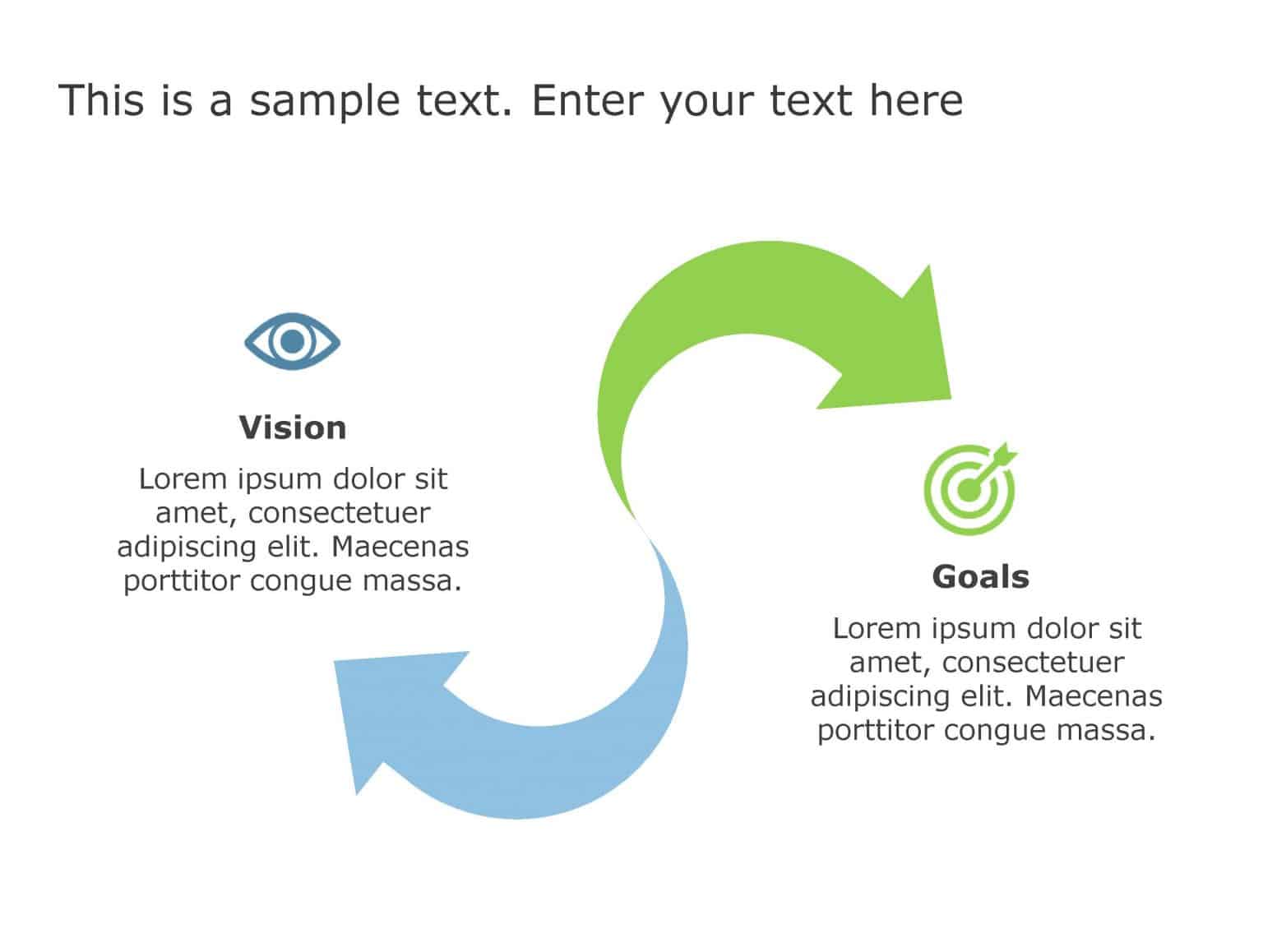 This is a sample text. Enter your text here

Vision

Lorem ipsum dolor sit amet, consectetuer adipiscing elit. Maecenas porttitor congue massa.

Goals

Lorem ipsum dolor sit amet, consectetuer adipiscing elit. Maecenas porttitor congue massa.